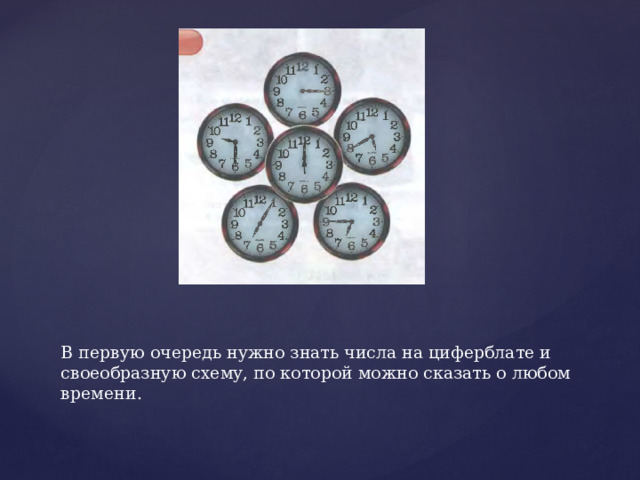 12 1 2 3 4 5 6 7 8 9 10 11

12 1 2 3 4 5 6 7 8 9 10 11

12 1 2 3 4 5 6 7 8 9 10 11

12 1 2 3 4 5 6 7 8 9 10 11

12 1 2 3 4 5 6 7 8 9 10 11

12 1 2 3 4 5 6 7 8 9 10 11

В первую очередь нужно знать числа на циферблате и своеобразную схему, по которой можно сказать о любом времени.